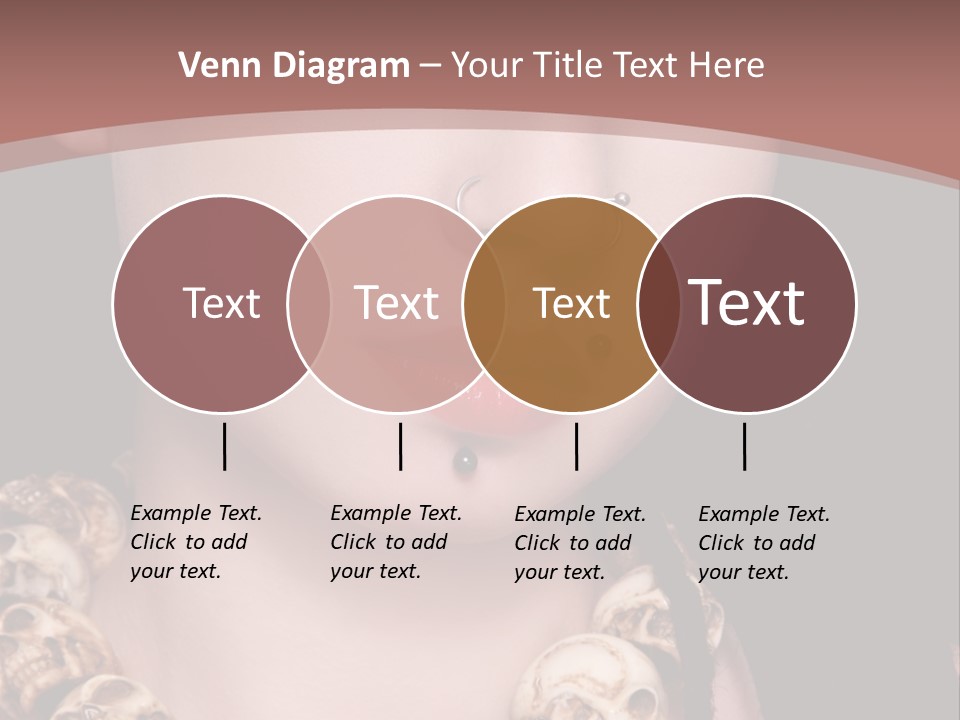 Venn Diagram – Your Title Text Here

Text

Text

Text

Text

Example Text. Click to add your text.

Example Text. Click to add your text.

Example Text. Click to add your text.

Example Text. Click to add your text.